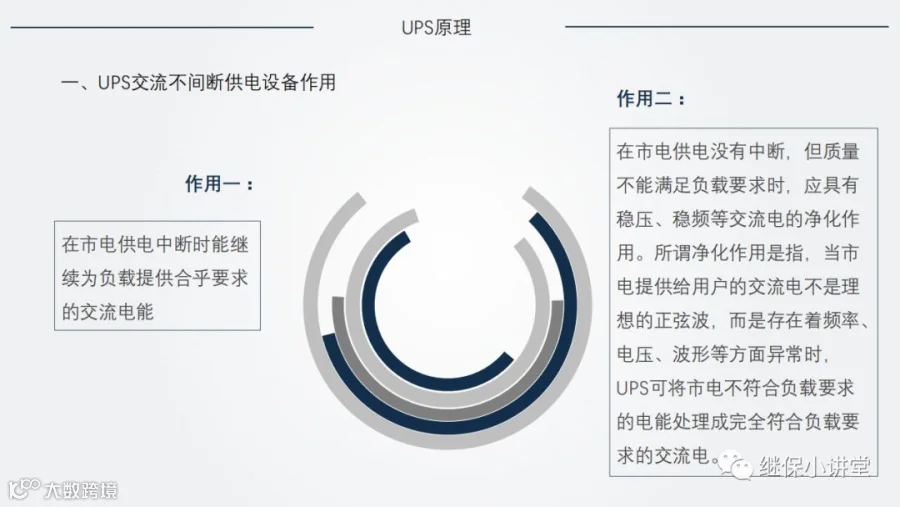 UPS原理

一、UPS交流不间断供电设备作用

作用一：

在市电供电中断时能继续为负载提供合乎要求的交流电能

作用二：

在市电供电没有中断，但质量不能满足负载要求时，应具有稳压、稳频等交流电的净化作用。所谓净化作用是指，当市电提供给用户的交流电不是理想的正弦波，而是存在着频率、电压、波形等方面异常时，UPS可将市电不符合负载要求的电能处理成完全符合负载要求的交流电。

继保小讲堂

大数跨境